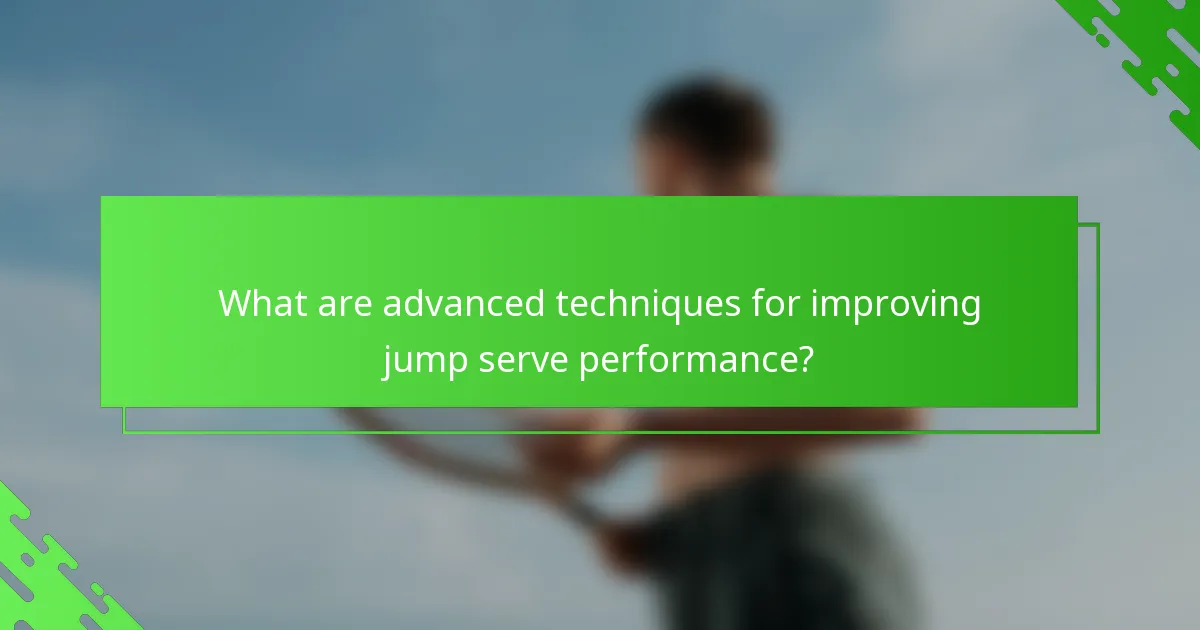 What are advanced techniques for improving jump serve performance?